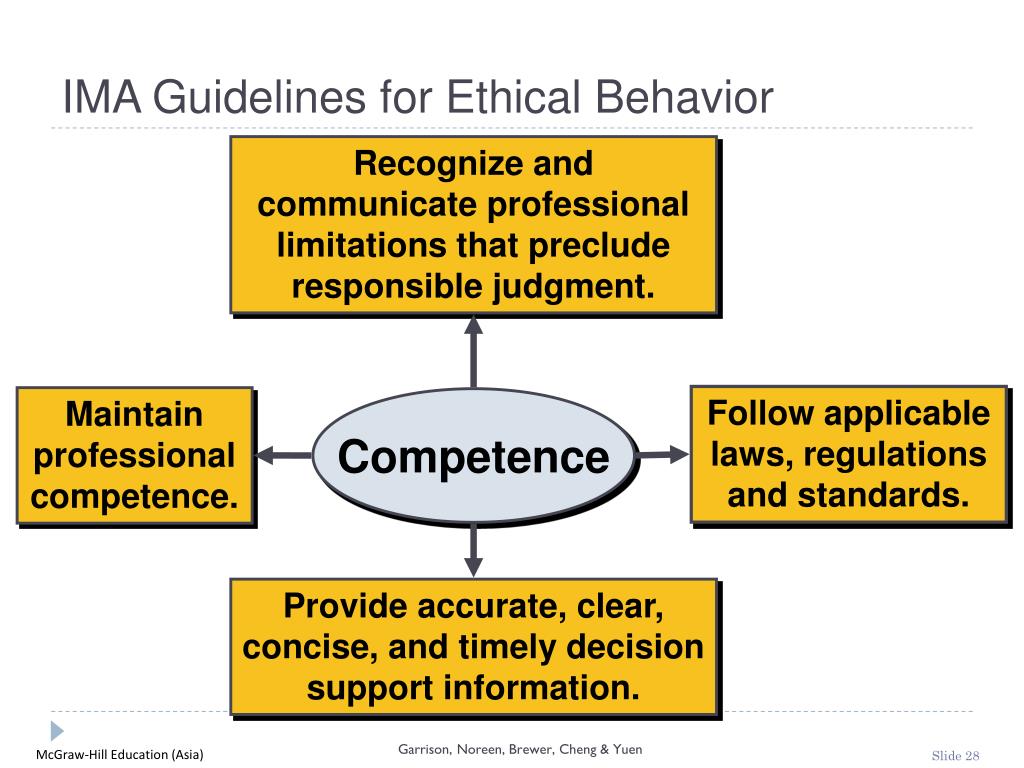 IMA Guidelines for Ethical Behavior

Recognize and communicate professional limitations that preclude responsible judgment.

Maintain professional competence.

Competence

Follow applicable laws, regulations and standards.

Provide accurate, clear, concise, and timely decision support information.

McGraw-Hill Education (Asia)

Garrison, Noreen, Brewer, Cheng & Yuen

Slide 28